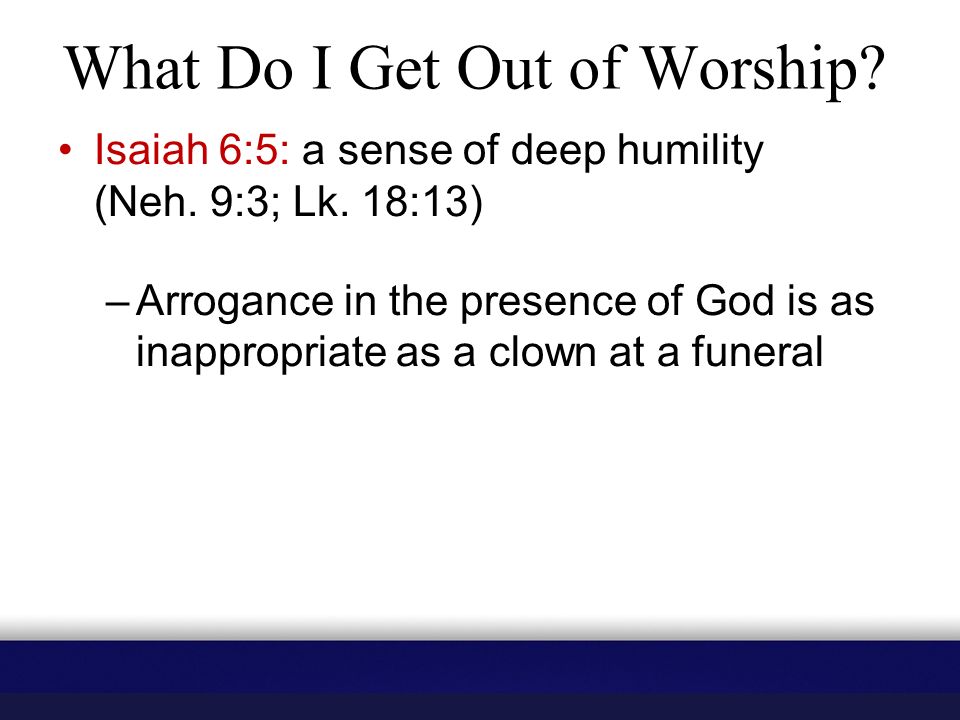 What Do I Get Out of Worship?

• Isaiah 6:5: a sense of deep humility (Neh. 9:3; Lk. 18:13)

– Arrogance in the presence of God is as inappropriate as a clown at a funeral